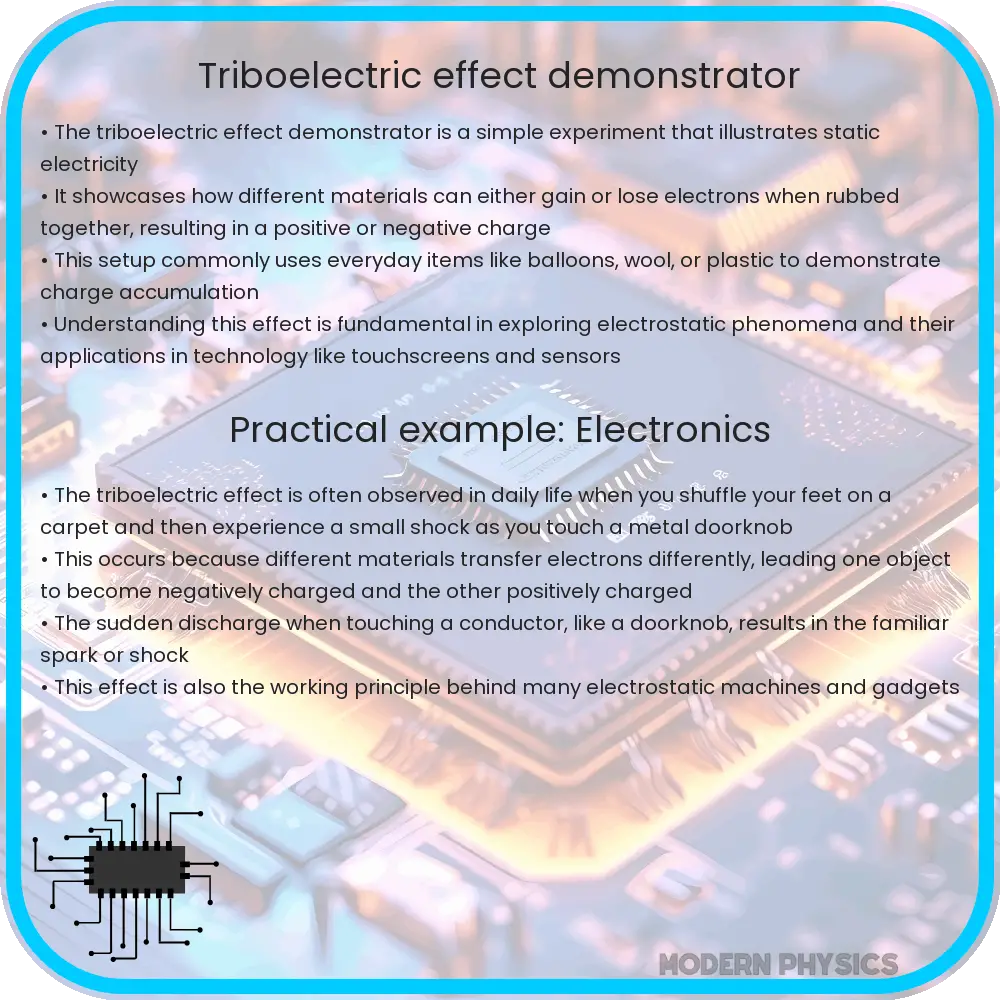 Triboelectric effect demonstrator

• The triboelectric effect demonstrator is a simple experiment that illustrates static electricity
• It showcases how different materials can either gain or lose electrons when rubbed together, resulting in a positive or negative charge
• This setup commonly uses everyday items like balloons, wool, or plastic to demonstrate charge accumulation
• Understanding this effect is fundamental in exploring electrostatic phenomena and their applications in technology like touchscreens and sensors

Practical example: Electronics

• The triboelectric effect is often observed in daily life when you shuffle your feet on a carpet and then experience a small shock as you touch a metal doorknob
• This occurs because different materials transfer electrons differently, leading one object to become negatively charged and the other positively charged
• The sudden discharge when touching a conductor, like a doorknob, results in the familiar spark or shock
• This effect is also the working principle behind many electrostatic machines and gadgets

MODERN PHYSICS